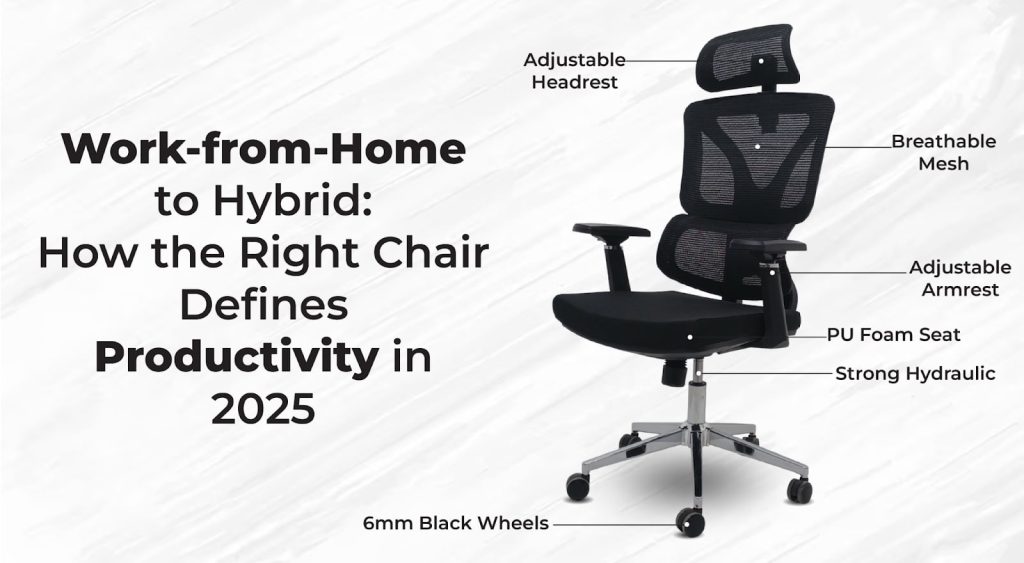 Work-from-Home to Hybrid: How the Right Chair Defines Productivity in 2025

Adjustable Headrest

Breathable Mesh

Adjustable Armrest

PU Foam Seat

Strong Hydraulic

6mm Black Wheels